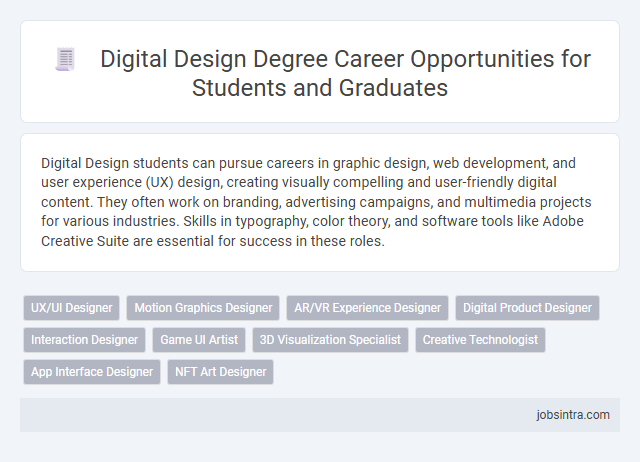 Digital Design Degree Career Opportunities for Students and Graduates

Digital Design students can pursue careers in graphic design, web development, and user experience (UX) design, creating visually compelling and user-friendly digital content. They often work on branding, advertising campaigns, and multimedia projects for various industries. Skills in typography, color theory, and software tools like Adobe Creative Suite are essential for success in these roles.

UX/UI Designer
Motion Graphics Designer
AR/VR Experience Designer
Digital Product Designer
Interaction Designer
Game UI Artist
3D Visualization Specialist
Creative Technologist
App Interface Designer
NFT Art Designer

jobsintra.com